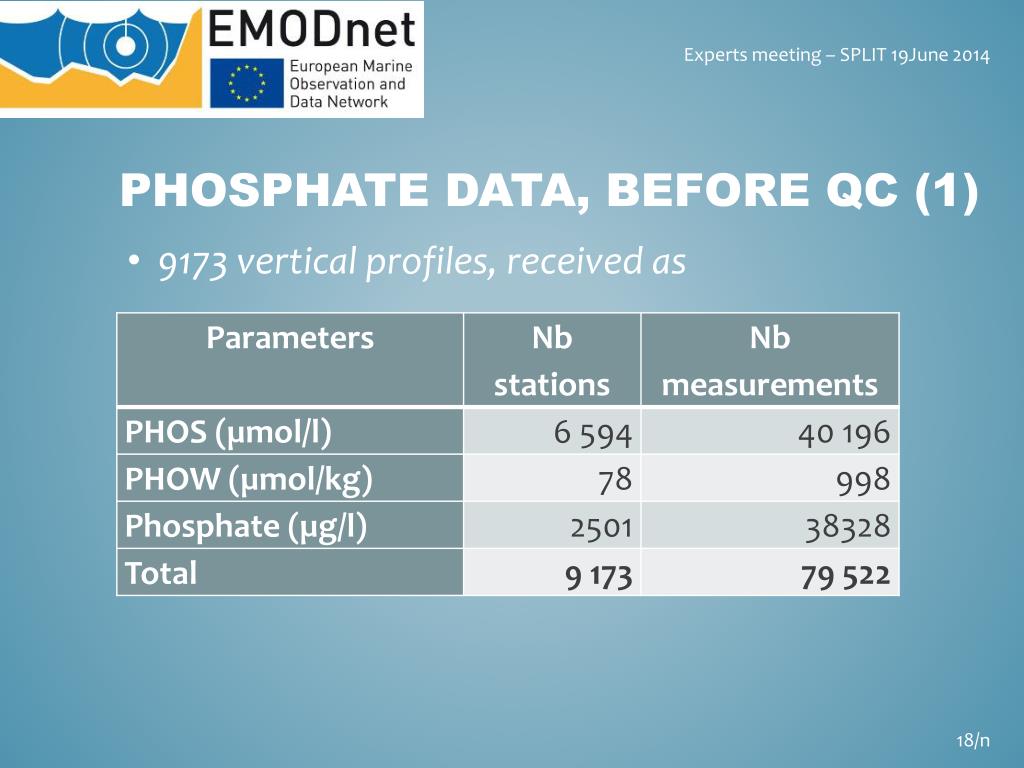 EMODnet
European Marine Observation and Data Network

Experts meeting – SPLIT 19June 2014

PHOSPHATE DATA, BEFORE QC (1)

• 9173 vertical profiles, received as

| Parameters | Nb stations | Nb measurements |
|---|---|---|
| PHOS (µmol/l) | 6 594 | 40 196 |
| PHOW (µmol/kg) | 78 | 998 |
| Phosphate (µg/l) | 2501 | 38328 |
| Total | 9 173 | 79 522 |

18/n